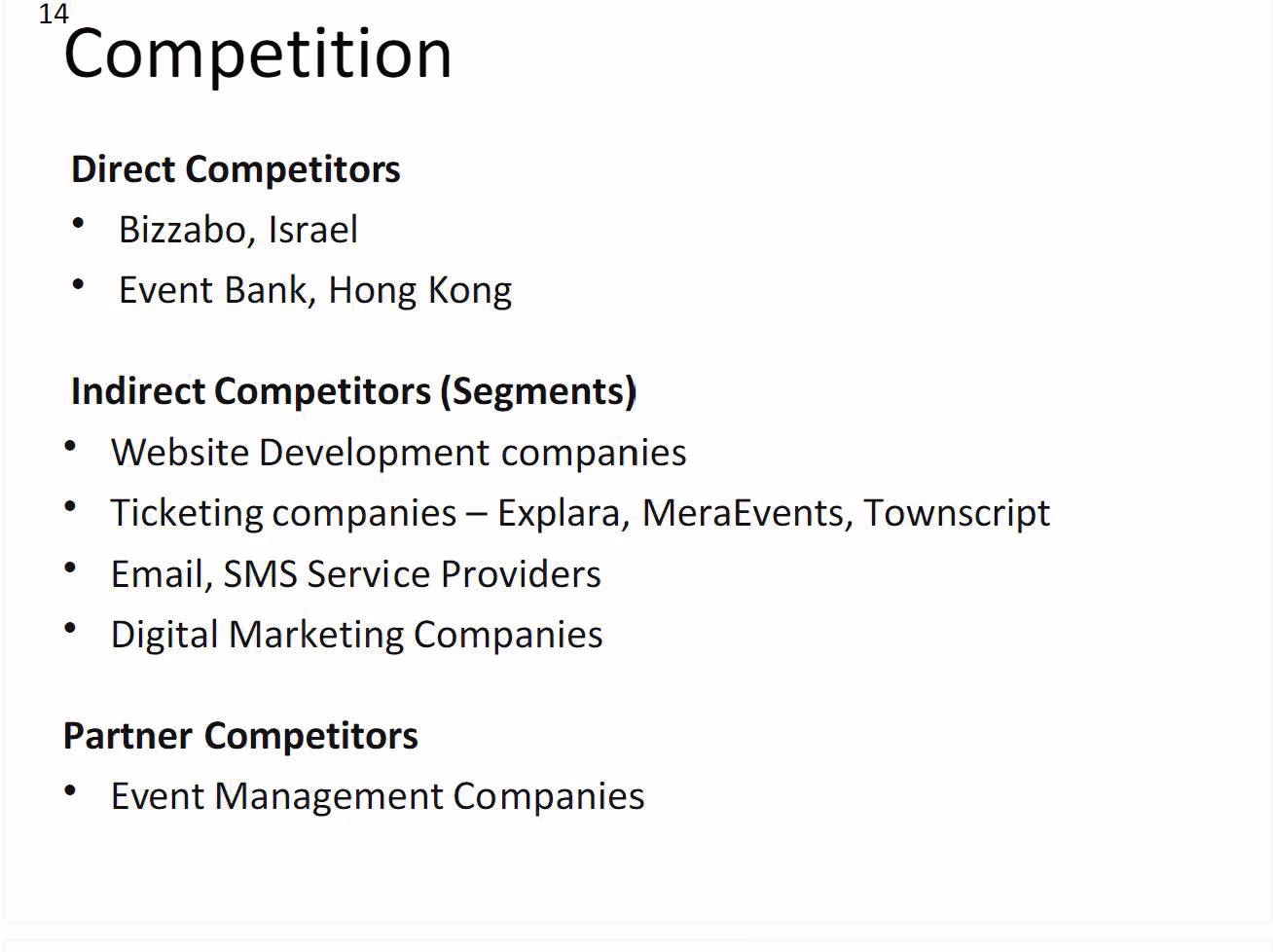 14

Competition

Direct Competitors

• Bizzabo, Israel
• Event Bank, Hong Kong

Indirect Competitors (Segments)

• Website Development companies
• Ticketing companies – Explara, MeraEvents, Townscript
• Email, SMS Service Providers
• Digital Marketing Companies

Partner Competitors

• Event Management Companies